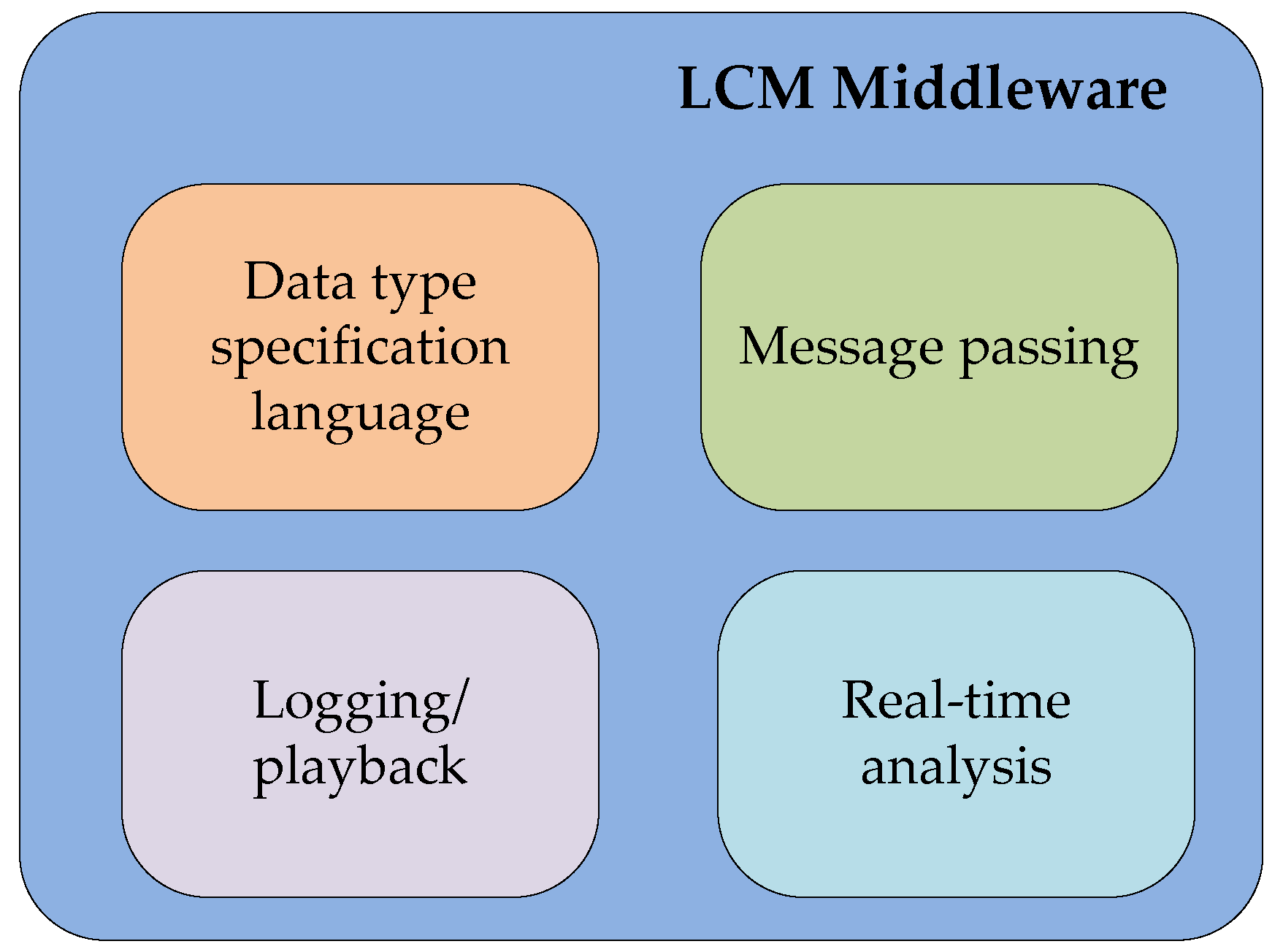 LCM Middleware

Data type specification language

Message passing

Logging/ playback

Real-time analysis